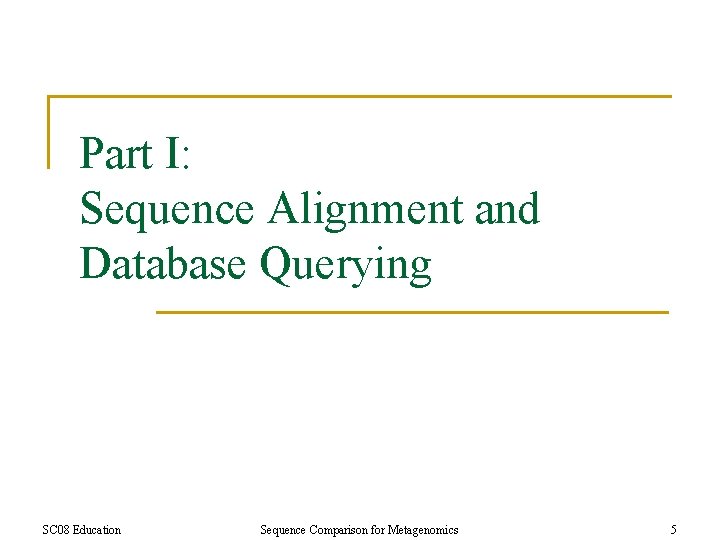 Part I:
Sequence Alignment and Database Querying

SC08 Education

Sequence Comparison for Metagenomics

5